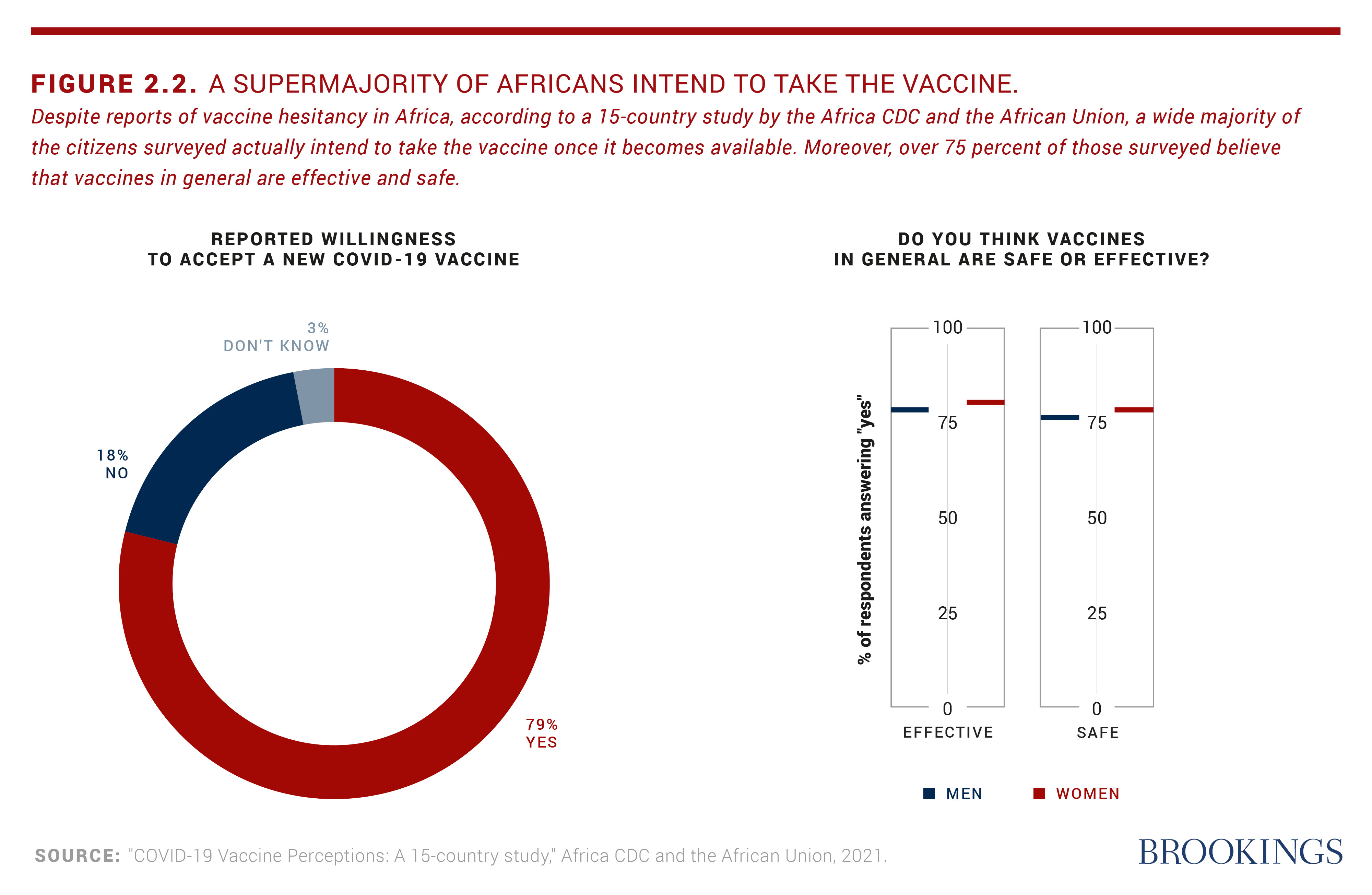 FIGURE 2.2. A SUPERMAJORITY OF AFRICANS INTEND TO TAKE THE VACCINE.

Despite reports of vaccine hesitancy in Africa, according to a 15-country study by the Africa CDC and the African Union, a wide majority of the citizens surveyed actually intend to take the vaccine once it becomes available. Moreover, over 75 percent of those surveyed believe that vaccines in general are effective and safe.

REPORTED WILLINGNESS TO ACCEPT A NEW COVID-19 VACCINE

3%
DON'T KNOW

18%
NO

79%
YES

DO YOU THINK VACCINES IN GENERAL ARE SAFE OR EFFECTIVE?

% of respondents answering "yes"

100
75
50
25
0
EFFECTIVE

100
75
50
25
0
SAFE

MEN WOMEN

SOURCE: "COVID-19 Vaccine Perceptions: A 15-country study," Africa CDC and the African Union, 2021.

BROOKINGS